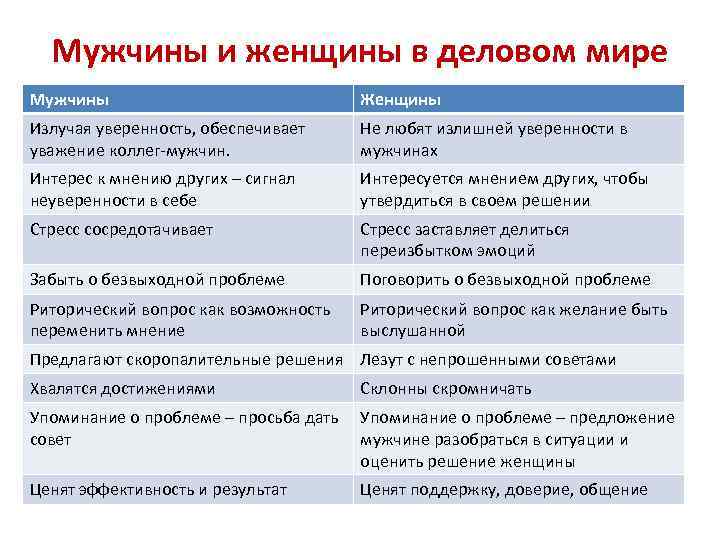 Мужчины и женщины в деловом мире

| Мужчины | Женщины |
|---|---|
| Излучая уверенность, обеспечивает уважение коллег-мужчин. | Не любят излишней уверенности в мужчинах |
| Интерес к мнению других – сигнал неуверенности в себе | Интересуется мнением других, чтобы утвердиться в своем решении |
| Стресс сосредотачивает | Стресс заставляет делиться переизбытком эмоций |
| Забыть о безвыходной проблеме | Поговорить о безвыходной проблеме |
| Риторический вопрос как возможность переменить мнение | Риторический вопрос как желание быть выслушанной |
| Предлагают скоропалительные решения | Лезут с непрошенными советами |
| Хвалятся достижениями | Склонны скромничать |
| Упоминание о проблеме – просьба дать совет | Упоминание о проблеме – предложение мужчине разобраться в ситуации и оценить решение женщины |
| Ценят эффективность и результат | Ценят поддержку, доверие, общение |